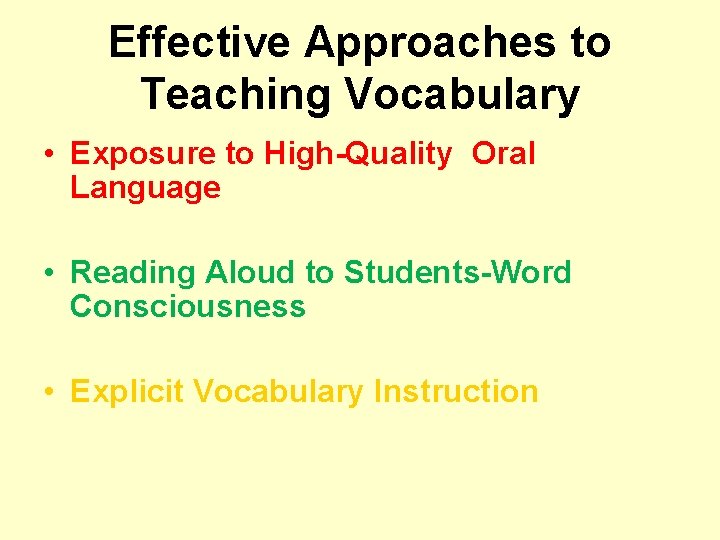 Effective Approaches to Teaching Vocabulary

• Exposure to High-Quality Oral Language

• Reading Aloud to Students-Word Consciousness

• Explicit Vocabulary Instruction